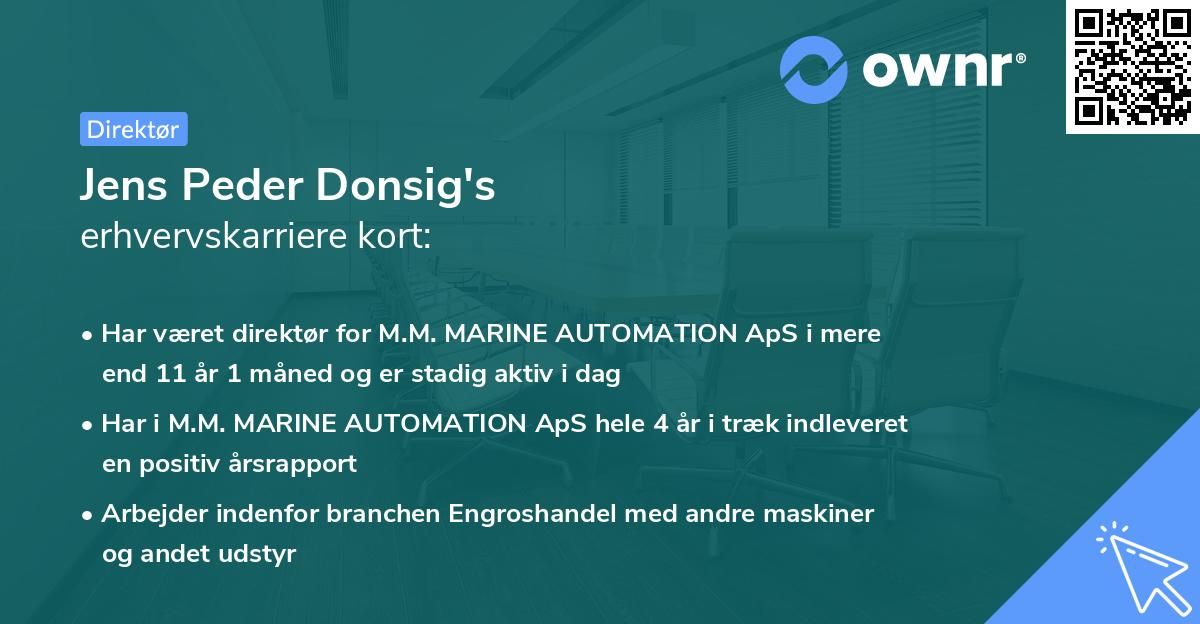 ownr®

Direktør

Jens Peder Donsig's
erhvervskarriere kort:

• Har været direktør for M.M. MARINE AUTOMATION ApS i mere end 11 år 1 måned og er stadig aktiv i dag

• Har i M.M. MARINE AUTOMATION ApS hele 4 år i træk indleveret en positiv årsrapport

• Arbejder indenfor branchen Engroshandel med andre maskiner og andet udstyr